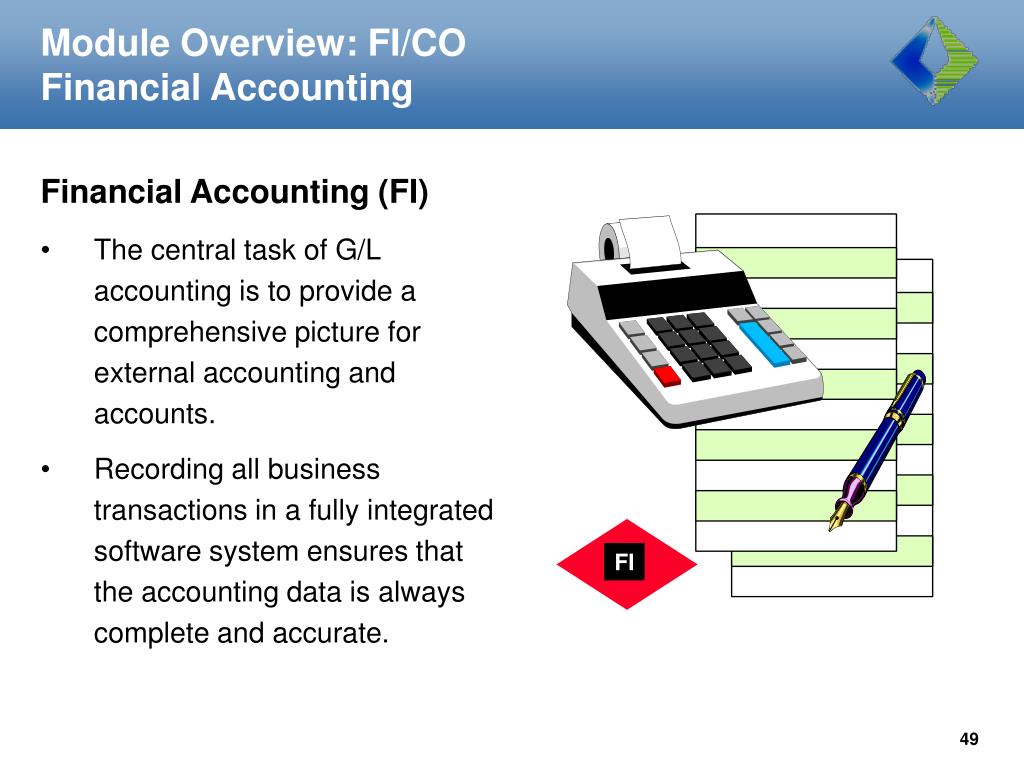 Module Overview: FI/CO
Financial Accounting

Financial Accounting (FI)

• The central task of G/L accounting is to provide a comprehensive picture for external accounting and accounts.

• Recording all business transactions in a fully integrated software system ensures that the accounting data is always complete and accurate.

FI

49